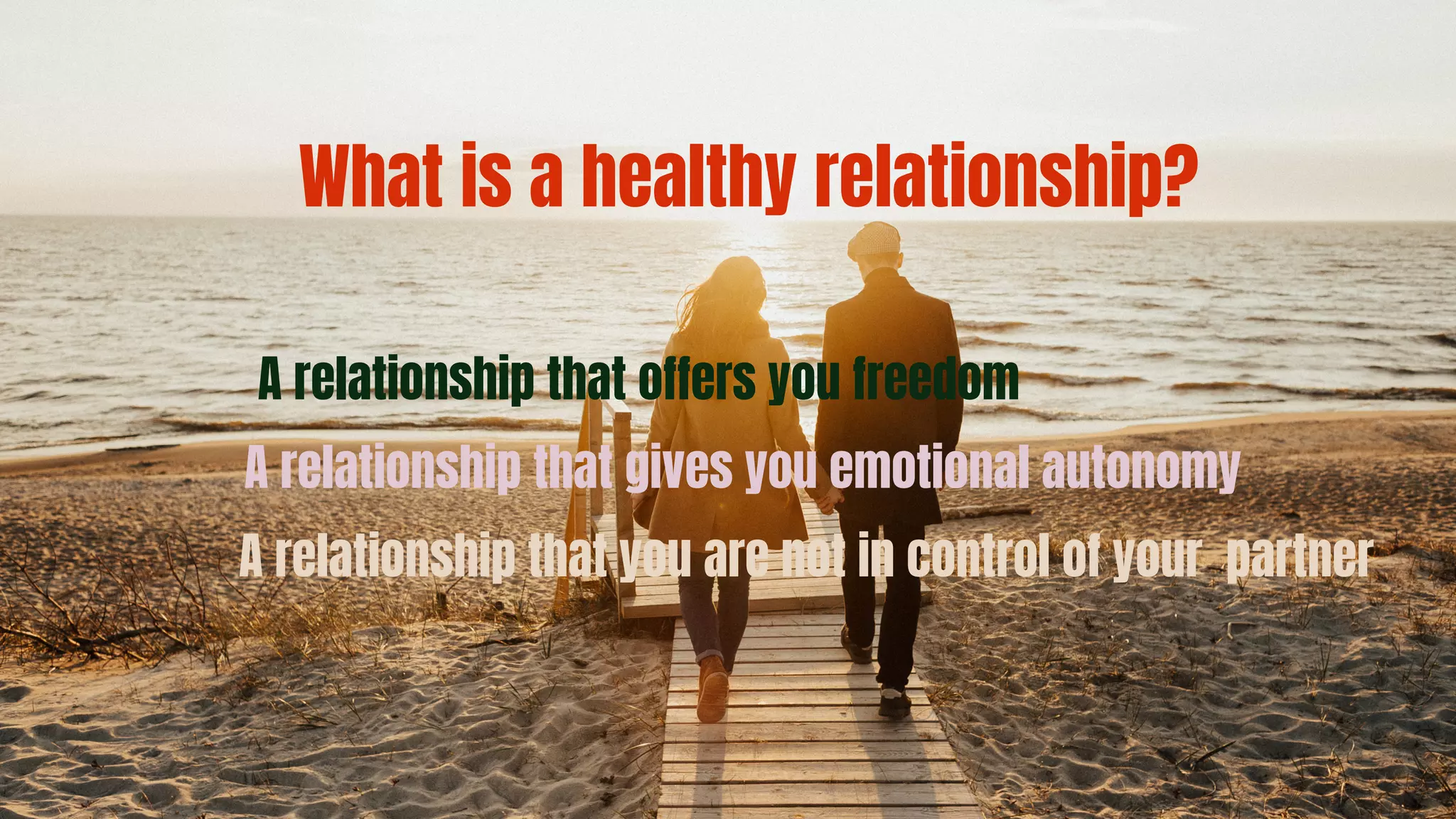 What is a healthy relationship?

A relationship that offers you freedom

A relationship that gives you emotional autonomy

A relationship that you are not in control of your partner